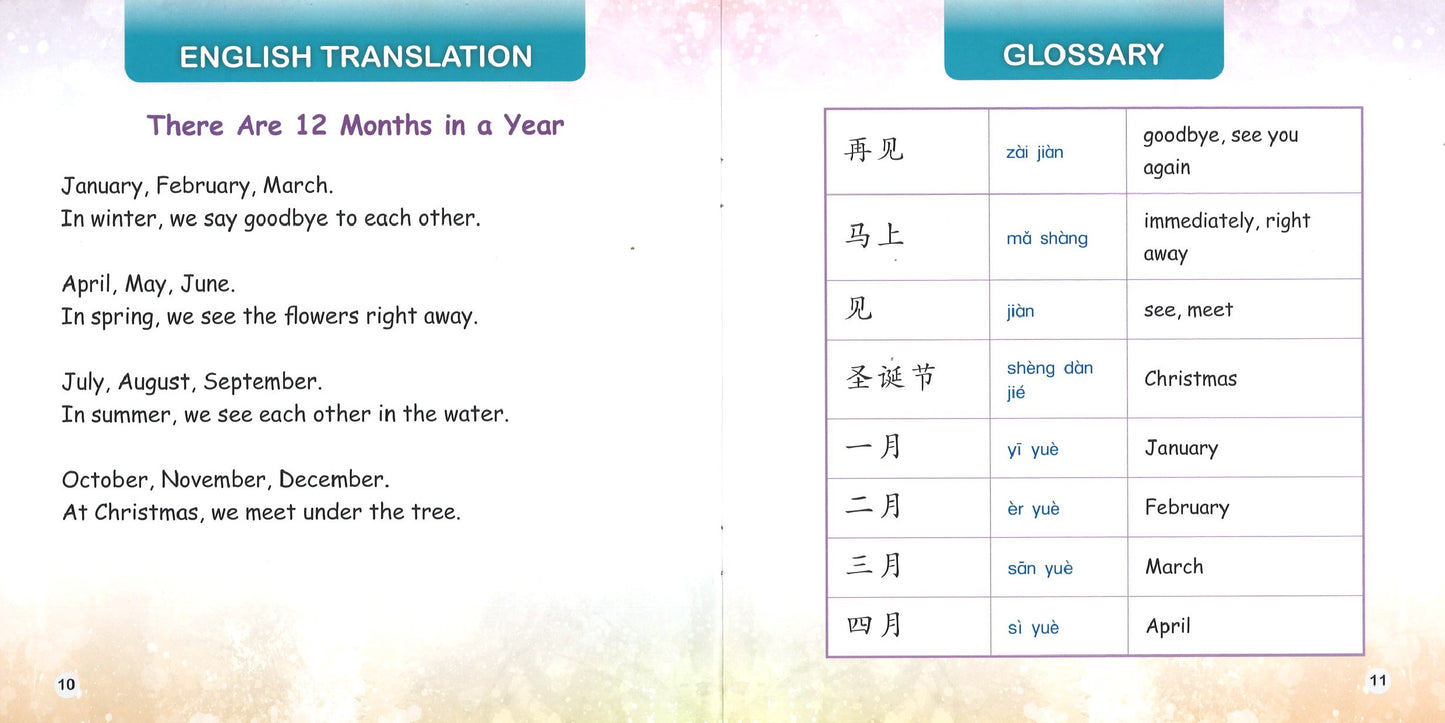 ENGLISH TRANSLATION

There Are 12 Months in a Year

January, February, March.
In winter, we say goodbye to each other.

April, May, June.
In spring, we see the flowers right away.

July, August, September.
In summer, we see each other in the water.

October, November, December.
At Christmas, we meet under the tree.

10

GLOSSARY

| 再见 | zài jiàn | goodbye, see you again |
|---|---|---|
| 马上 | mǎ shàng | immediately, right away |
| 见 | jiàn | see, meet |
| 圣诞节 | shèng dàn jié | Christmas |
| 一月 | yī yuè | January |
| 二月 | èr yuè | February |
| 三月 | sān yuè | March |
| 四月 | sì yuè | April |

11